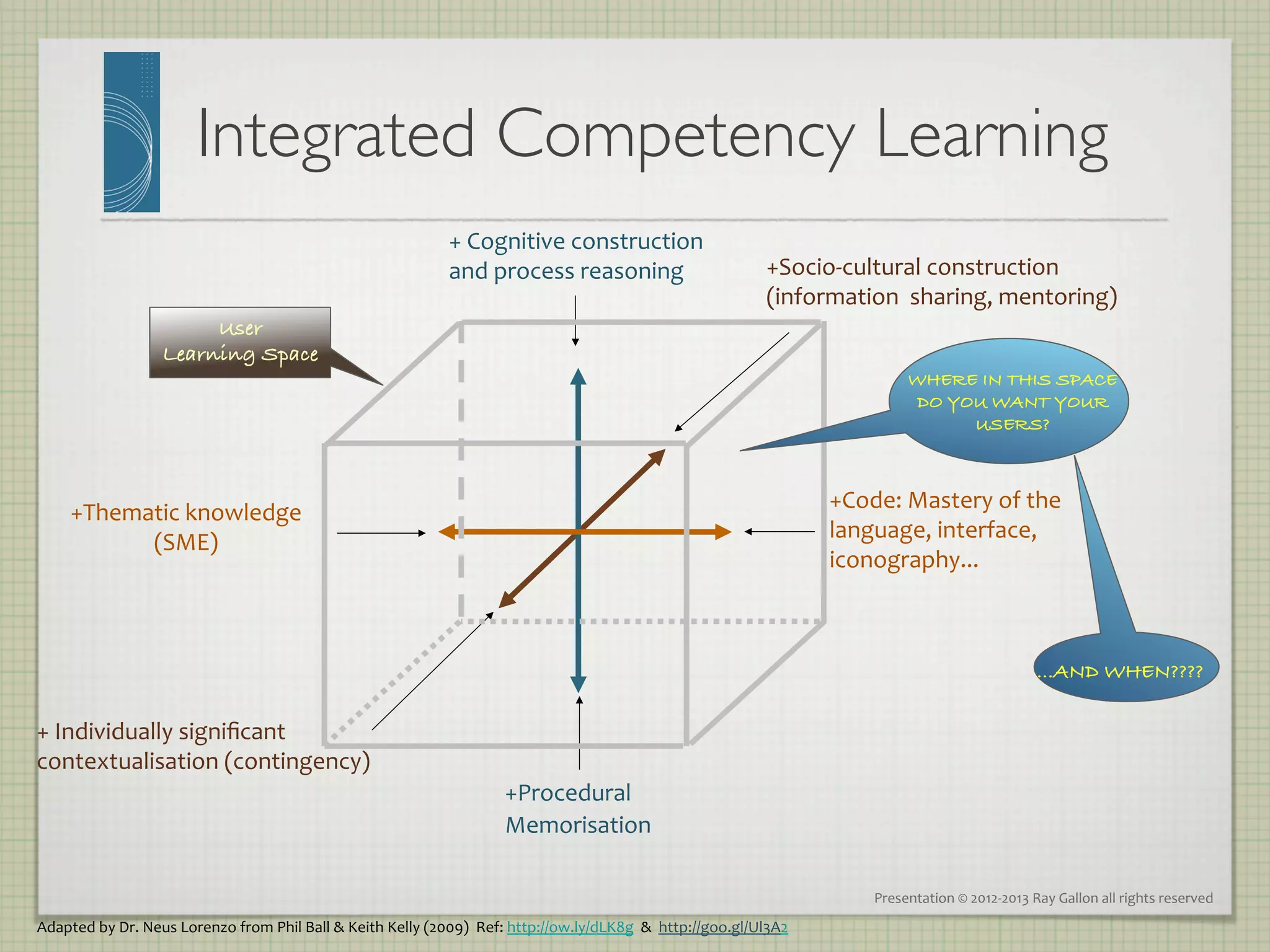 Integrated Competency Learning

+ Cognitive construction and process reasoning

+Socio-cultural construction (information sharing, mentoring)

User Learning Space

WHERE IN THIS SPACE DO YOU WANT YOUR USERS?

+Thematic knowledge (SME)

+Code: Mastery of the language, interface, iconography...

...AND WHEN????

+ Individually significant contextualisation (contingency)

+Procedural Memorisation

Presentation © 2012-2013 Ray Gallon all rights reserved

Adapted by Dr. Neus Lorenzo from Phil Ball & Keith Kelly (2009) Ref: http://ow.ly/dLK8g & http://goo.gl/Ul3A2